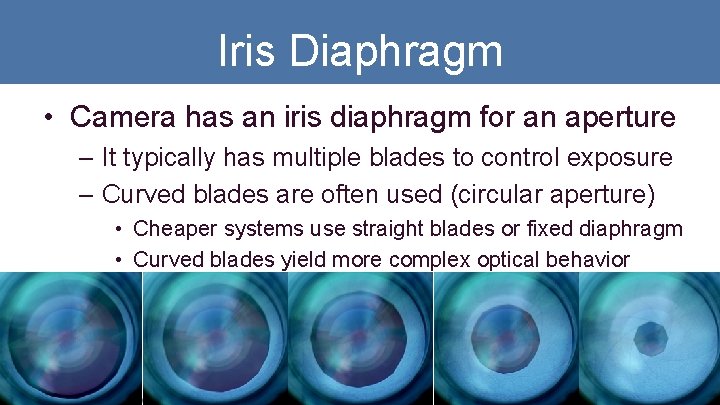 Iris Diaphragm

• Camera has an iris diaphragm for an aperture
– It typically has multiple blades to control exposure
– Curved blades are often used (circular aperture)
• Cheaper systems use straight blades or fixed diaphragm
• Curved blades yield more complex optical behavior